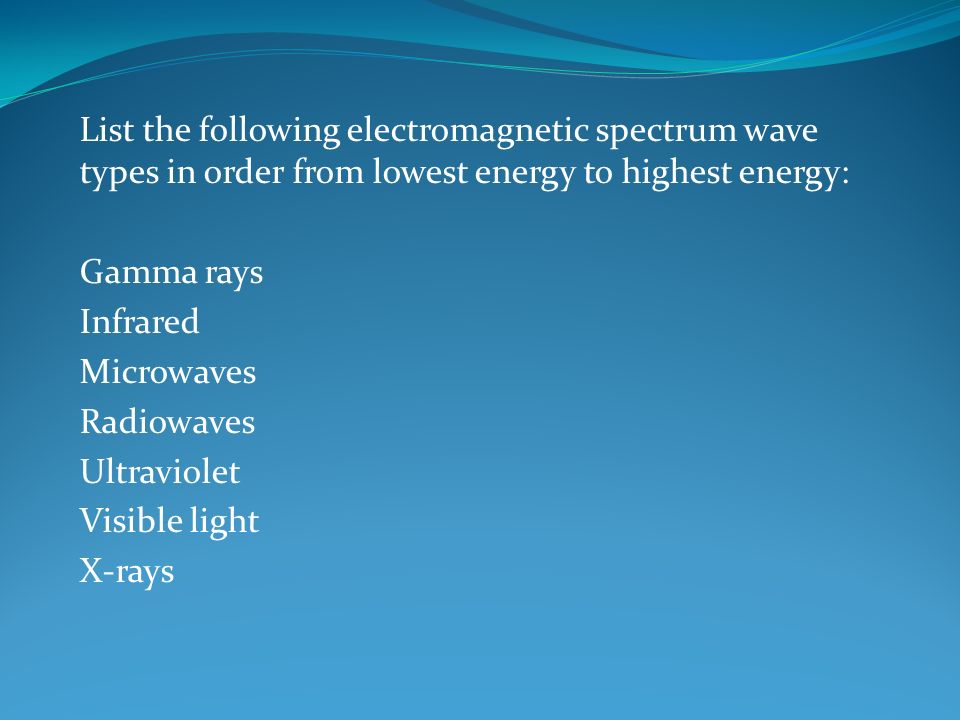 List the following electromagnetic spectrum wave types in order from lowest energy to highest energy:

Gamma rays
Infrared
Microwaves
Radiowaves
Ultraviolet
Visible light
X-rays